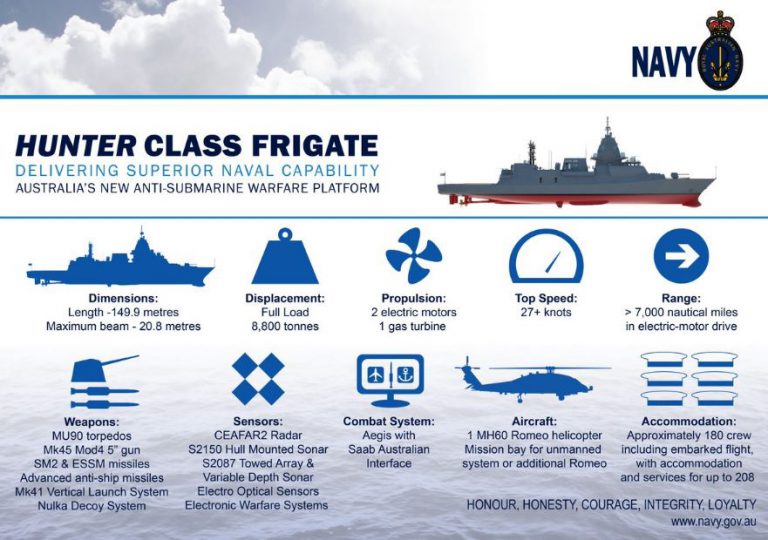 NAVY

HUNTER CLASS FRIGATE
DELIVERING SUPERIOR NAVAL CAPABILITY
AUSTRALIA'S NEW ANTI-SUBMARINE WARFARE PLATFORM

Dimensions:
Length -149.9 metres
Maximum beam - 20.8 metres

Displacement:
Full Load
8,800 tonnes

Propulsion:
2 electric motors
1 gas turbine

Top Speed:
27+ knots

Range:
> 7,000 nautical miles
in electric-motor drive

Weapons:
MU90 torpedos
Mk45 Mod4 5" gun
SM2 & ESSM missiles
Advanced anti-ship missiles
Mk41 Vertical Launch System
Nulka Decoy System

Sensors:
CEAFAR2 Radar
S2150 Hull Mounted Sonar
S2087 Towed Array &
Variable Depth Sonar
Electro Optical Sensors
Electronic Warfare Systems

Combat System:
Aegis with
Saab Australian
Interface

Aircraft:
1 MH60 Romeo helicopter
Mission bay for unmanned
system or additional Romeo

Accommodation:
Approximately 180 crew
including embarked flight,
with accommodation
and services for up to 208

HONOUR, HONESTY, COURAGE, INTEGRITY, LOYALTY
www.navy.gov.au